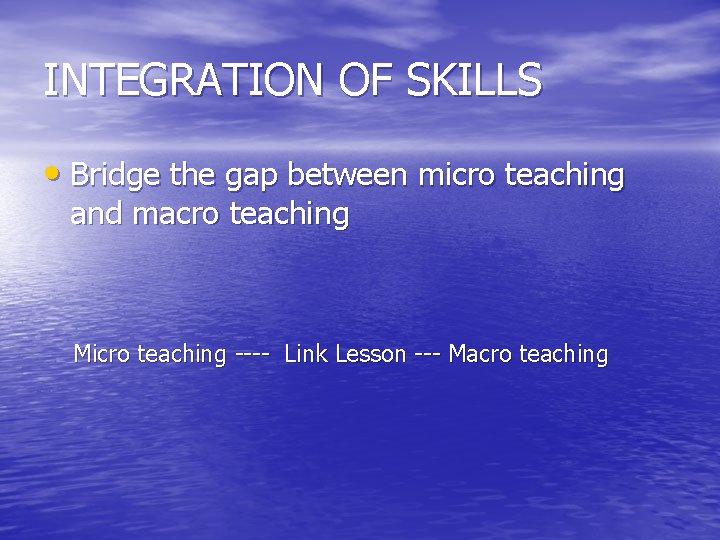 INTEGRATION OF SKILLS

• Bridge the gap between micro teaching and macro teaching

Micro teaching ---- Link Lesson --- Macro teaching